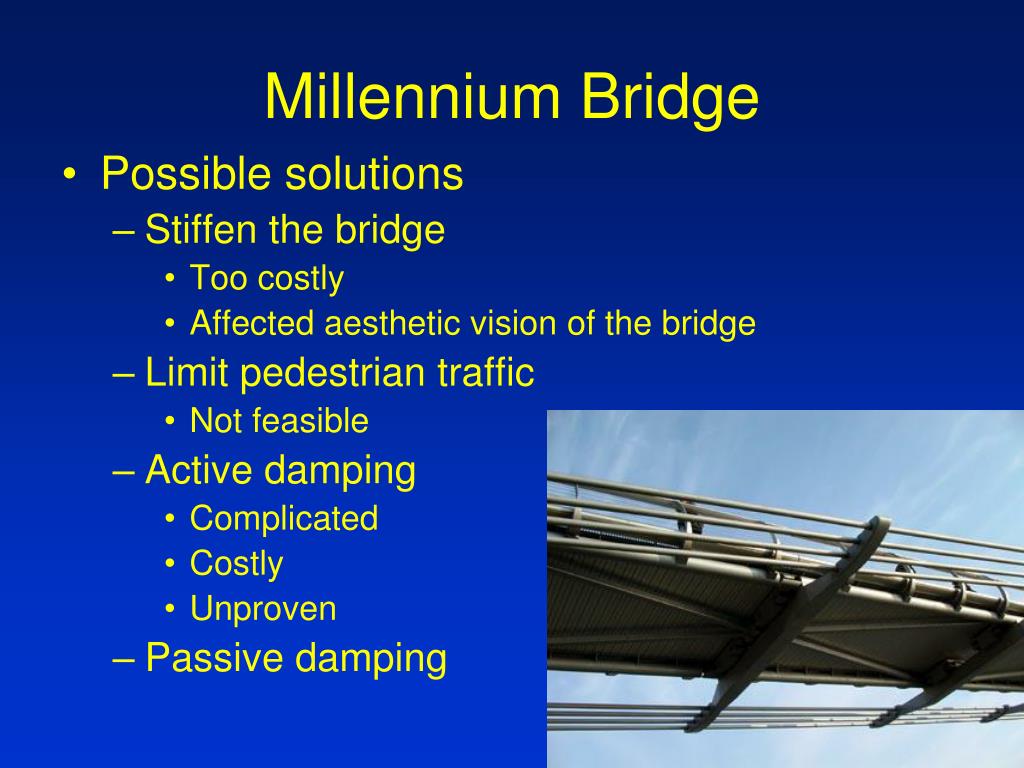 Millennium Bridge

• Possible solutions
  – Stiffen the bridge
    • Too costly
    • Affected aesthetic vision of the bridge
  – Limit pedestrian traffic
    • Not feasible
  – Active damping
    • Complicated
    • Costly
    • Unproven
  – Passive damping